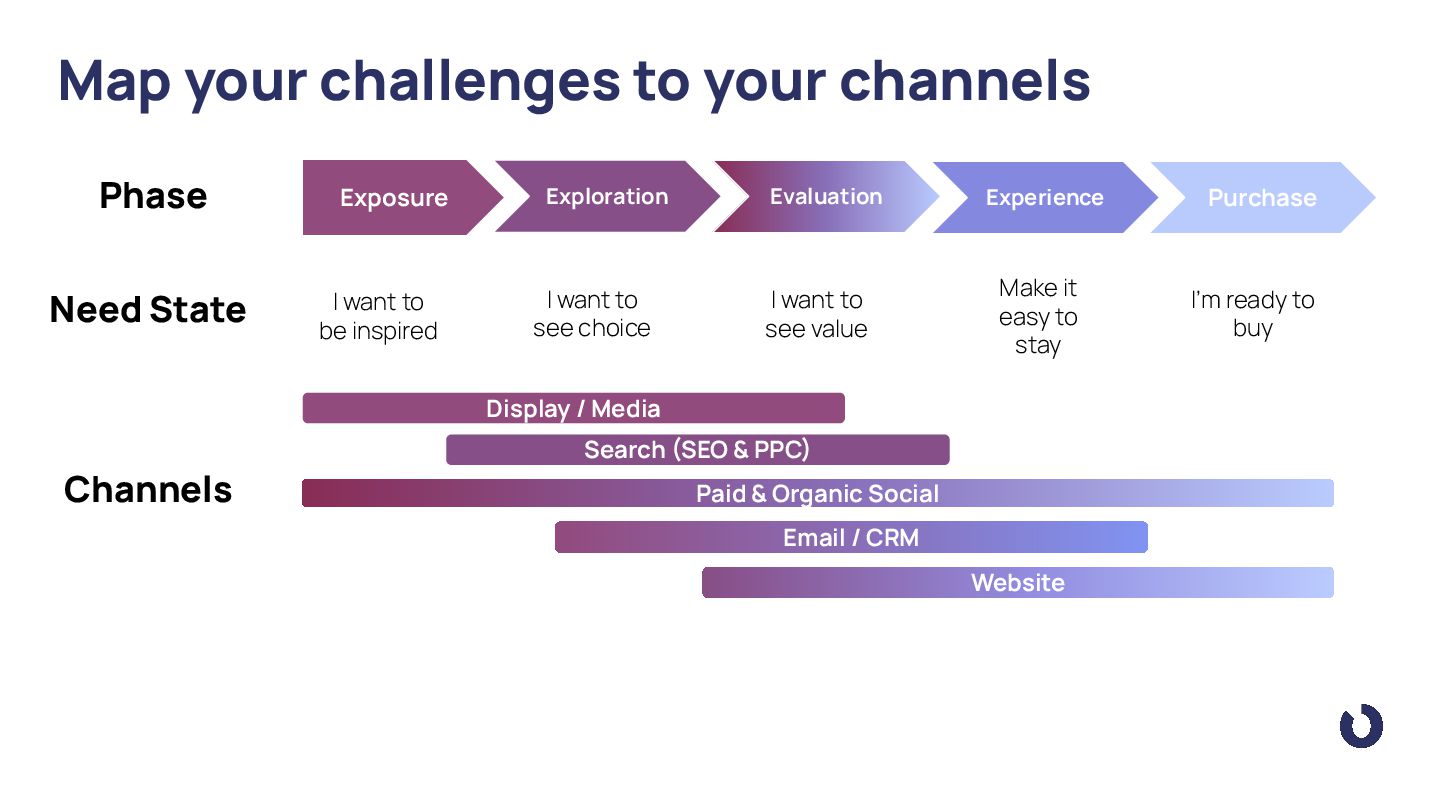 Map your challenges to your channels

Phase

Exposure

Exploration

Evaluation

Experience

Purchase

Need State

I want to be inspired

I want to see choice

I want to see value

Make it easy to stay

I'm ready to buy

Channels

Display / Media

Search (SEO & PPC)

Paid & Organic Social

Email / CRM

Website